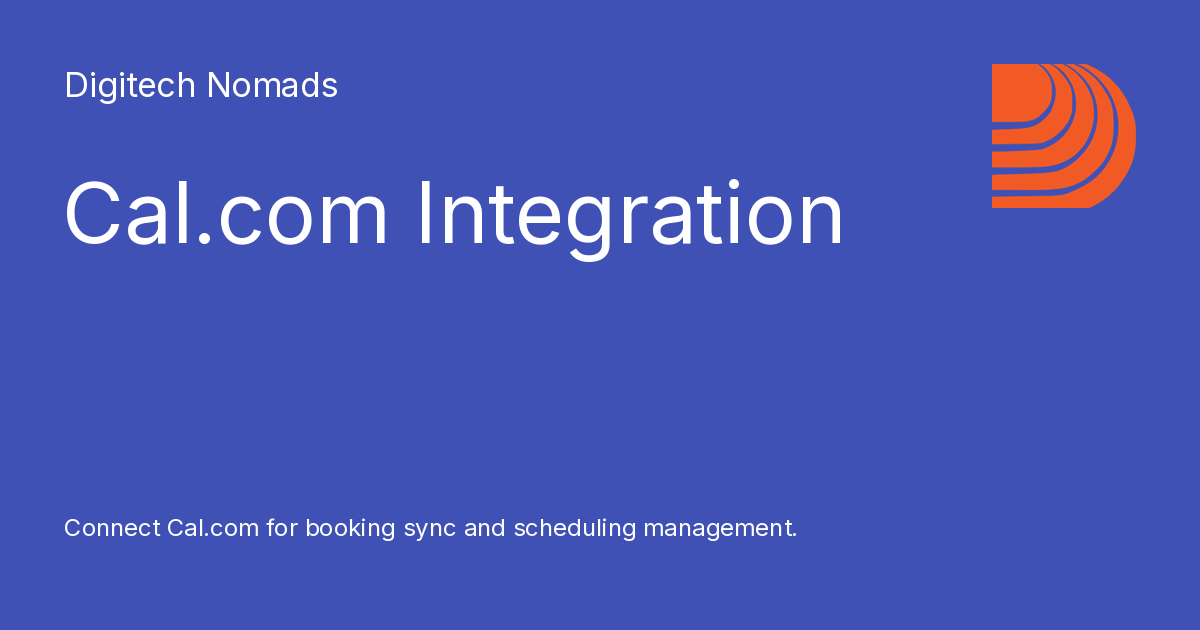 Digitech Nomads

Cal.com Integration

Connect Cal.com for booking sync and scheduling management.